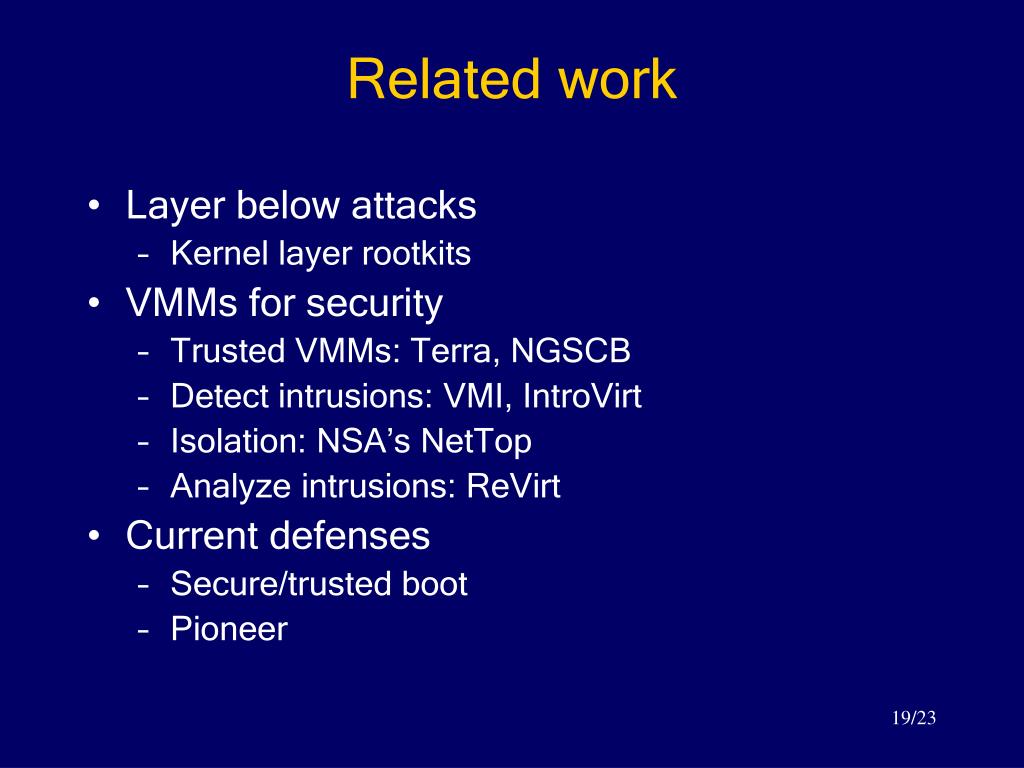 Related work

• Layer below attacks
  – Kernel layer rootkits
• VMMs for security
  – Trusted VMMs: Terra, NGSCB
  – Detect intrusions: VMI, IntroVirt
  – Isolation: NSA’s NetTop
  – Analyze intrusions: ReVirt
• Current defenses
  – Secure/trusted boot
  – Pioneer

19/23